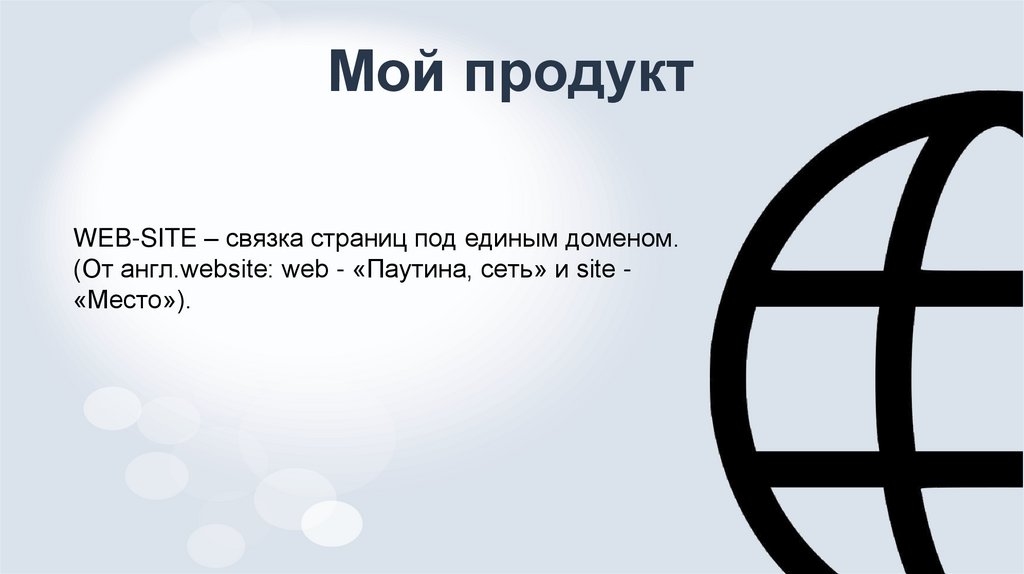 Мой продукт

WEB-SITE – связка страниц под единым доменом. (От англ.website: web - «Паутина, сеть» и site - «Место»).